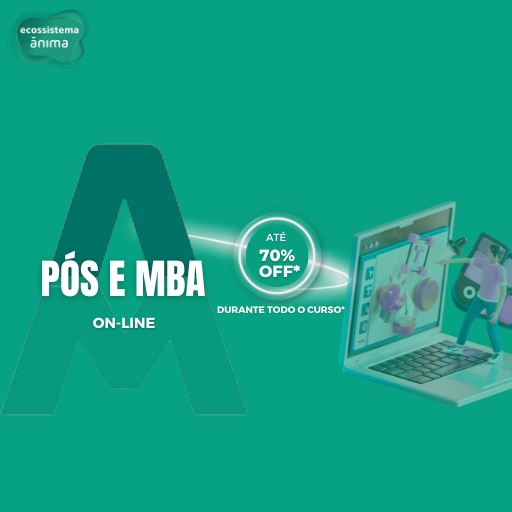 ecossistema
ănima

PÓS E MBA

ON-LINE

ATÉ
70%
OFF*

DURANTE TODO O CURSO*